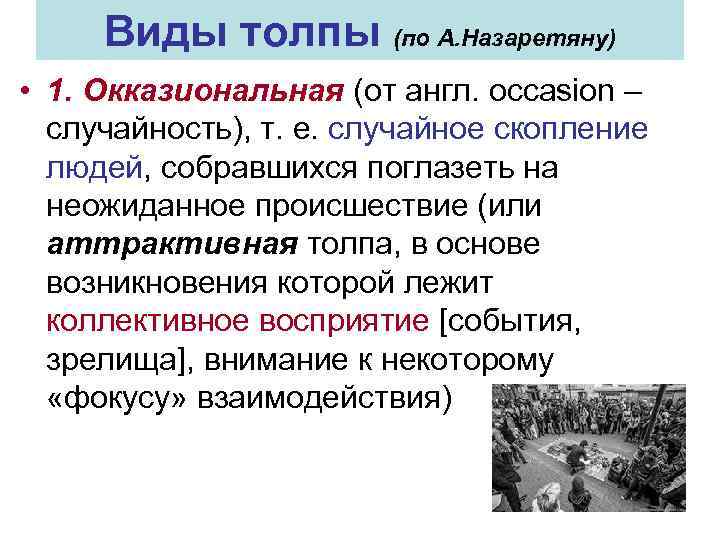 Виды толпы (по А.Назаретяну)

• 1. Окказиональная (от англ. occasion – случайность), т. е. случайное скопление людей, собравшихся поглазеть на неожиданное происшествие (или аттрактивная толпа, в основе возникновения которой лежит коллективное восприятие [события, зрелища], внимание к некоторому «фокусу» взаимодействия)